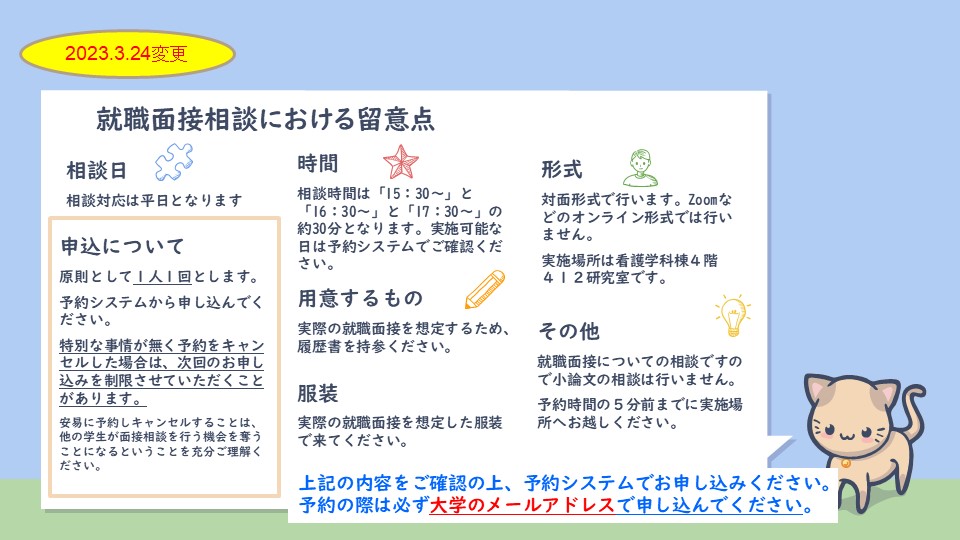 2023.3.24変更

就職面接相談における留意点

相談日
相談対応は平日となります

申込について
原則として１人１回とします。

予約システムから申し込んでください。

特別な事情が無く予約をキャンセルした場合は、次回のお申し込みを制限させていただくことがあります。

安易に予約しキャンセルすることは、他の学生が面接相談を行う機会を奪うことになるということを充分ご理解ください。

時間
相談時間は「15：30～」と「16：30～」と「17：30～」の約30分となります。実施可能な日は予約システムでご確認ください。

用意するもの
実際の就職面接を想定するため、履歴書を持参ください。

服装
実際の就職面接を想定した服装で来てください。

形式
対面形式で行います。Zoomなどのオンライン形式では行いません。

実施場所は看護学科棟４階４１２研究室です。

その他
就職面接についての相談ですので小論文の相談は行いません。

予約時間の５分前までに実施場所へお越しください。

上記の内容をご確認の上、予約システムでお申し込みください。
予約の際は必ず大学のメールアドレスで申し込んでください。